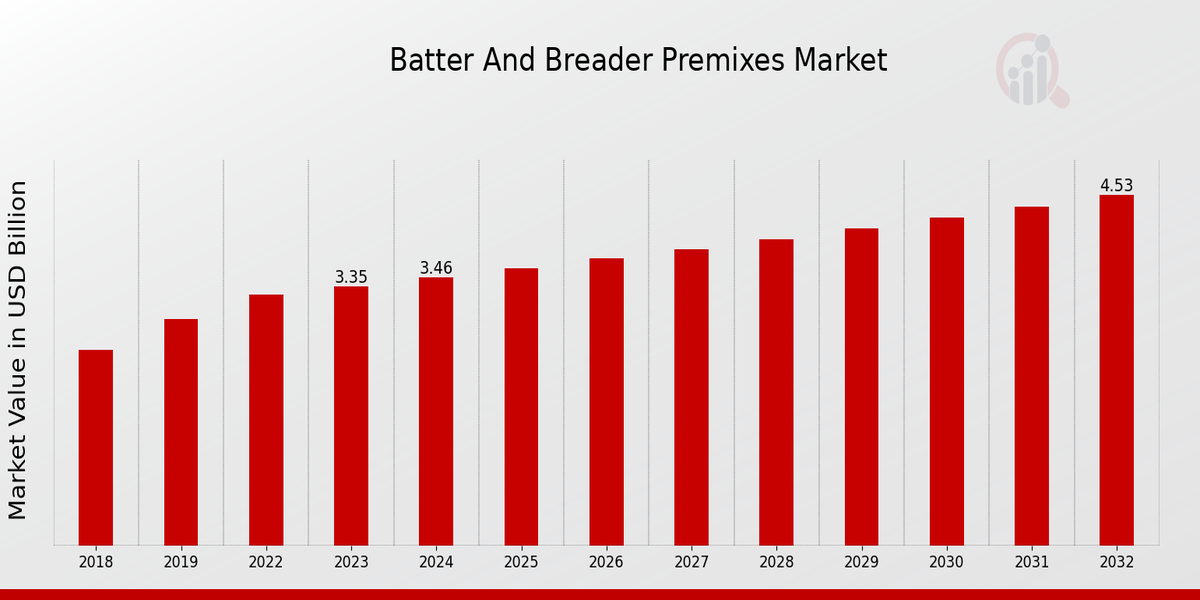 Batter And Breader Premixes Market

Market Value in USD Billion

3.35
3.46
4.53

2018
2019
2022
2023
2024
2025
2026
2027
2028
2029
2030
2031
2032